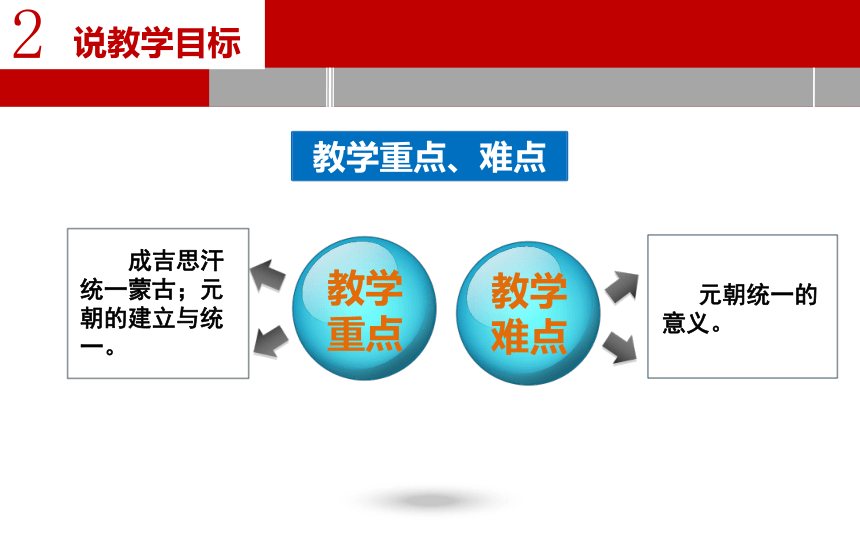 2 说教学目标

教学重点、难点

成吉思汗统一蒙古；元朝的建立与统一。

教学重点

教学难点

元朝统一的意义。